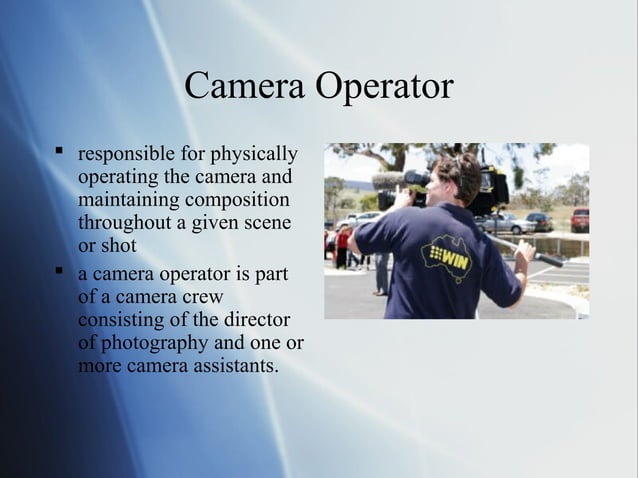 Camera Operator

▪ responsible for physically operating the camera and maintaining composition throughout a given scene or shot

▪ a camera operator is part of a camera crew consisting of the director of photography and one or more camera assistants.

WIN